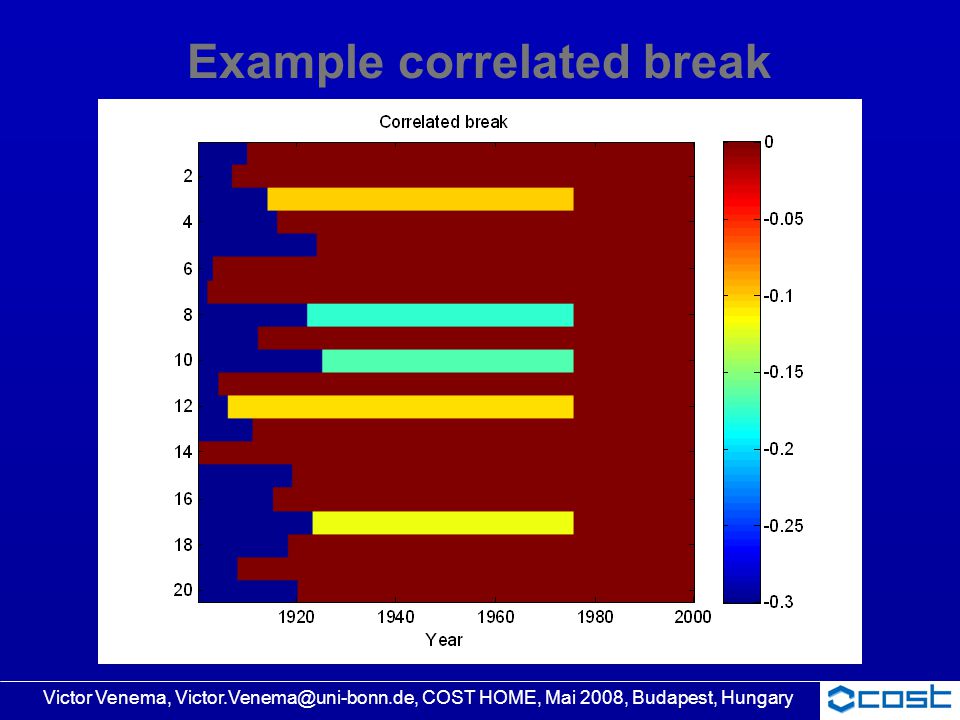 Example correlated break

Correlated break

2
4
6
8
10
12
14
16
18
20

1920 1940 1960 1980 2000
Year

0
-0.05
-0.1
-0.15
-0.2
-0.25
-0.3

Victor Venema, Victor.Venema@uni-bonn.de, COST HOME, Mai 2008, Budapest, Hungary

cost